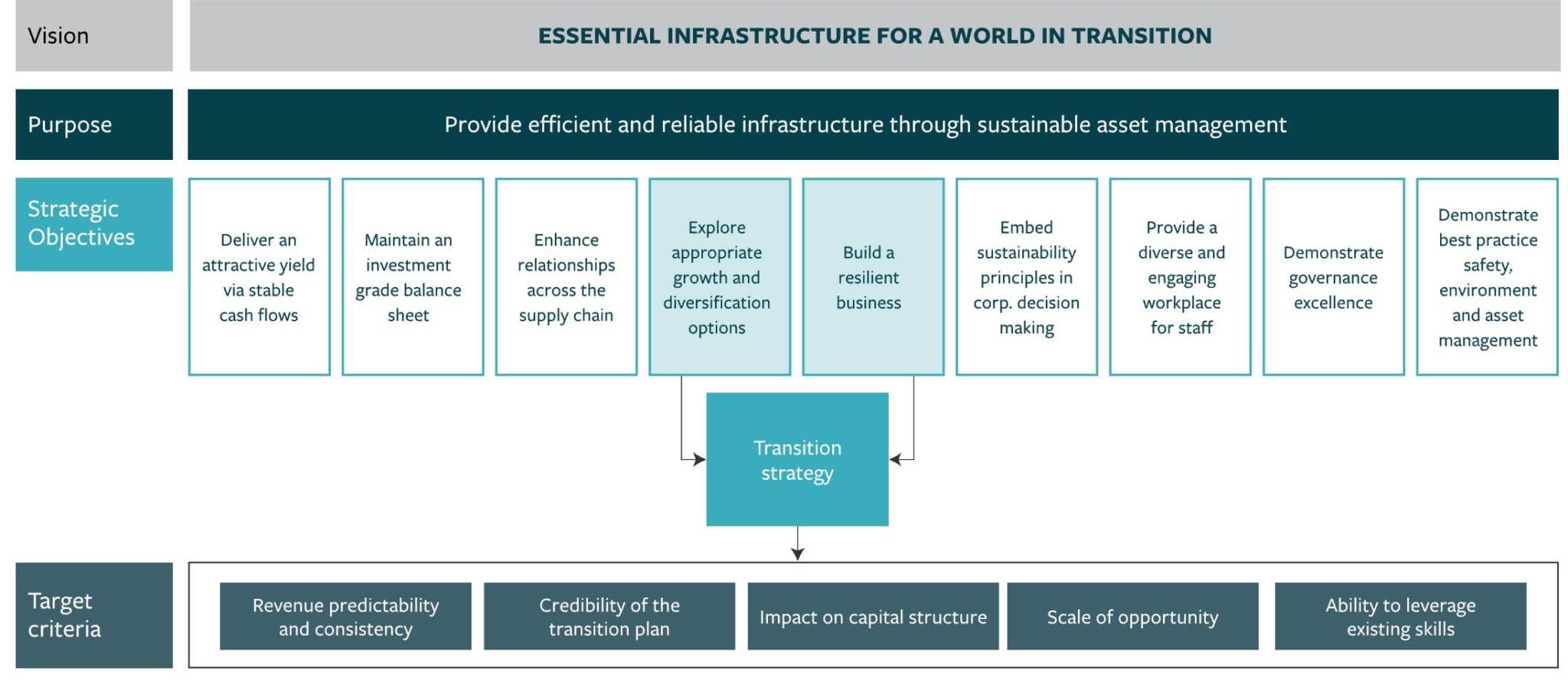 Vision

ESSENTIAL INFRASTRUCTURE FOR A WORLD IN TRANSITION

Purpose

Provide efficient and reliable infrastructure through sustainable asset management

Strategic Objectives

Deliver an attractive yield via stable cash flows

Maintain an investment grade balance sheet

Enhance relationships across the supply chain

Explore appropriate growth and diversification options

Build a resilient business

Embed sustainability principles in corp. decision making

Provide a diverse and engaging workplace for staff

Demonstrate governance excellence

Demonstrate best practice safety, environment and asset management

Transition strategy

Target criteria

Revenue predictability and consistency

Credibility of the transition plan

Impact on capital structure

Scale of opportunity

Ability to leverage existing skills